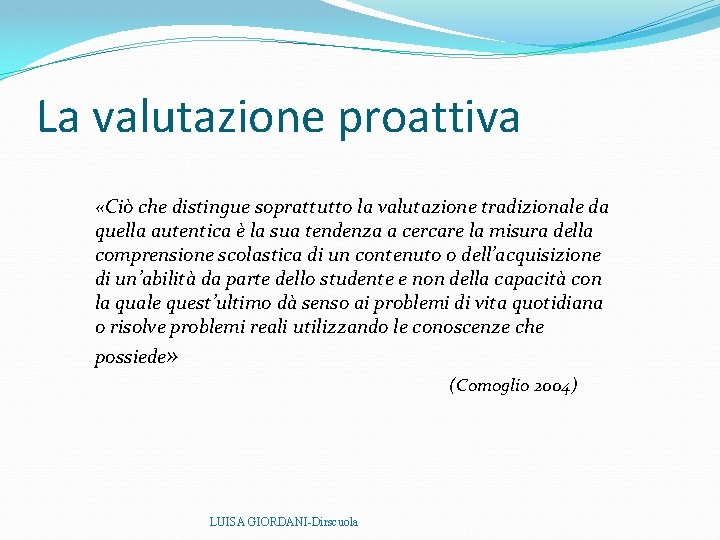 La valutazione proattiva

«Ciò che distingue soprattutto la valutazione tradizionale da quella autentica è la sua tendenza a cercare la misura della comprensione scolastica di un contenuto o dell'acquisizione di un'abilità da parte dello studente e non della capacità con la quale quest'ultimo dà senso ai problemi di vita quotidiana o risolve problemi reali utilizzando le conoscenze che possiede»

(Comoglio 2004)

LUISA GIORDANI-Dirscuola